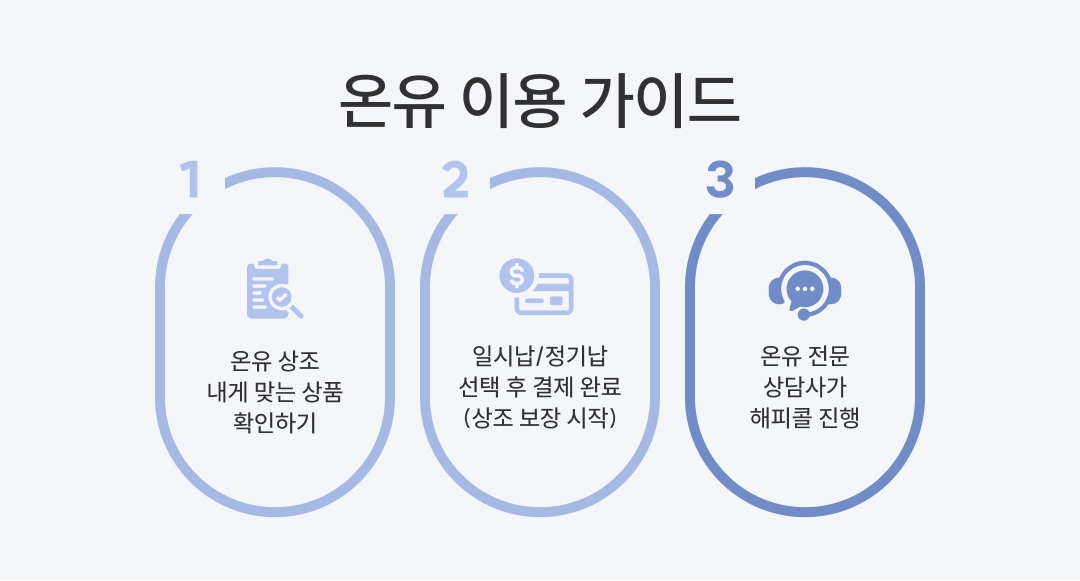 온유 이용 가이드

1

온유 상조
내게 맞는 상품
확인하기

2

일시납/정기납
선택 후 결제 완료
(상조 보장 시작)

3

온유 전문
상담사가
해피콜 진행